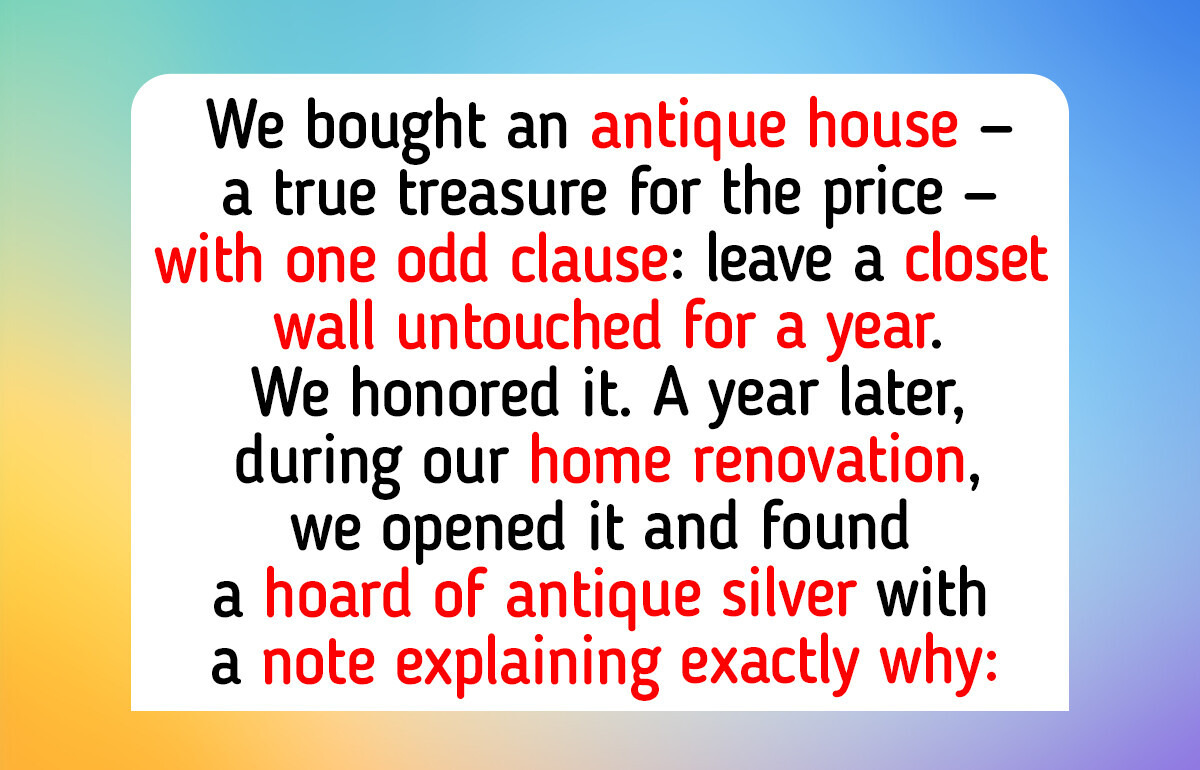 We bought an antique house – a true treasure for the price – with one odd clause: leave a closet wall untouched for a year. We honored it. A year later, during our home renovation, we opened it and found a hoard of antique silver with a note explaining exactly why: